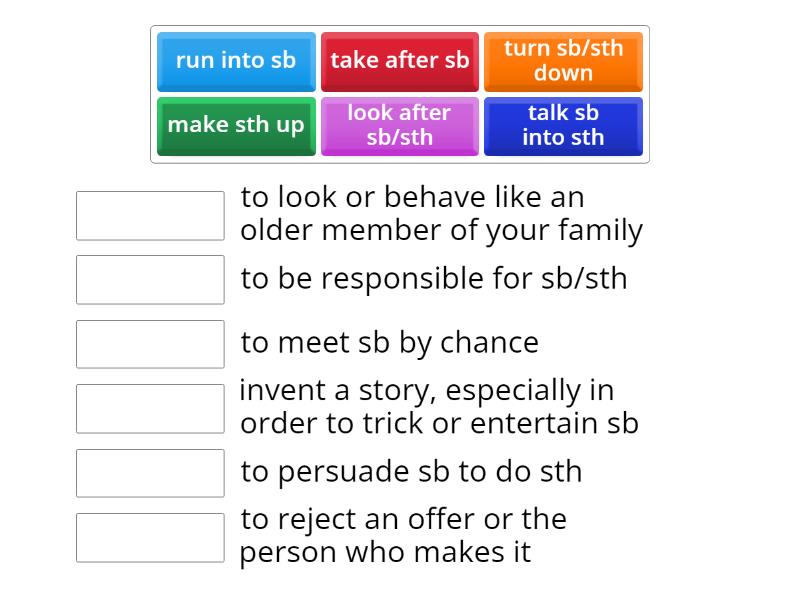 run into sb
take after sb
turn sb/sth down
make sth up
look after sb/sth
talk sb into sth

to look or behave like an older member of your family

to be responsible for sb/sth

to meet sb by chance

invent a story, especially in order to trick or entertain sb

to persuade sb to do sth

to reject an offer or the person who makes it